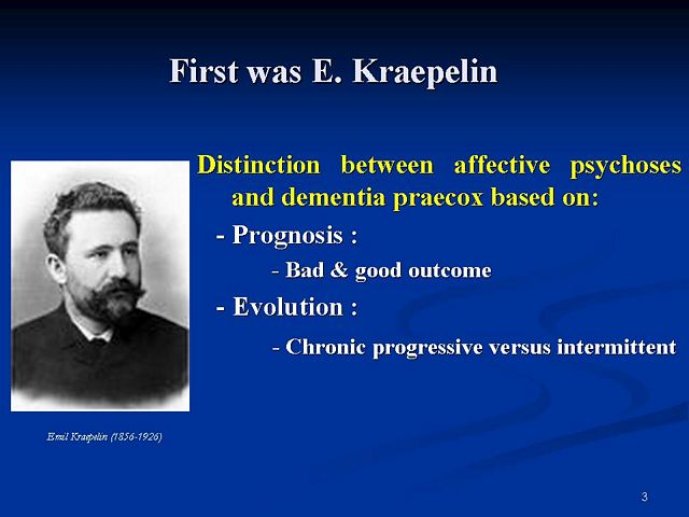 First was E. Kraepelin

Distinction between affective psychoses and dementia praecox based on:

- Prognosis :

- Bad & good outcome

- Evolution :

- Chronic progressive versus intermittent

Emil Kraepelin (1856-1926)

3